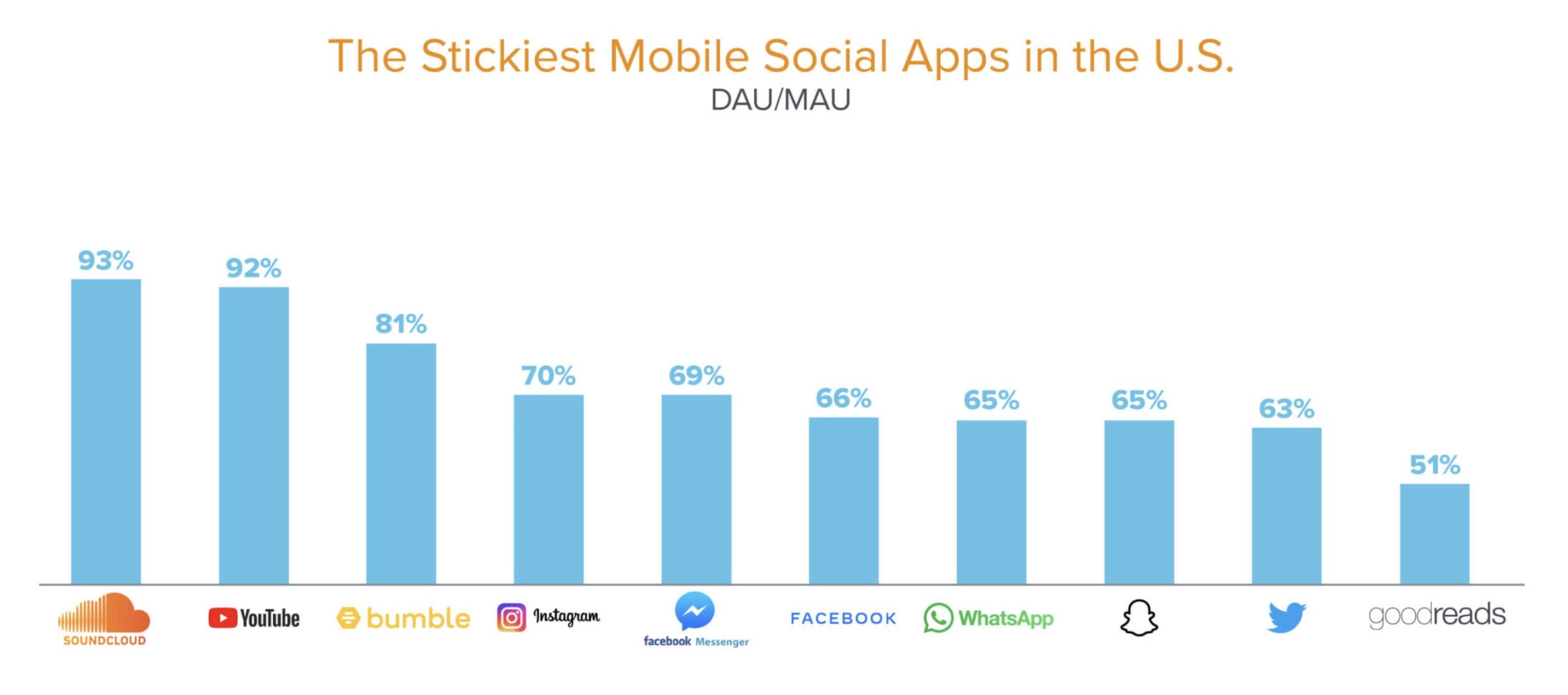 The Stickiest Mobile Social Apps in the U.S.
DAU/MAU

93%
92%
81%
70%
69%
66%
65%
65%
63%
51%

SOUNDCLOUD
YouTube
bumble
Instagram
facebook Messenger
FACEBOOK
WhatsApp
goodreads